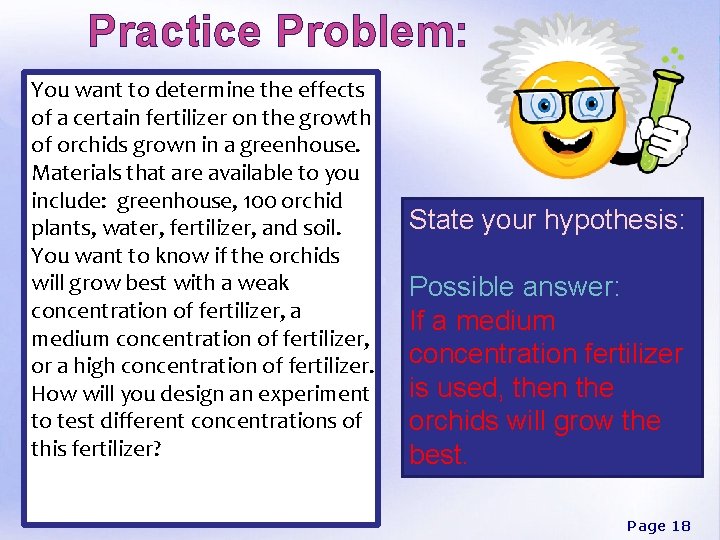 Practice Problem:

You want to determine the effects of a certain fertilizer on the growth of orchids grown in a greenhouse. Materials that are available to you include: greenhouse, 100 orchid plants, water, fertilizer, and soil. You want to know if the orchids will grow best with a weak concentration of fertilizer, a medium concentration of fertilizer, or a high concentration of fertilizer. How will you design an experiment to test different concentrations of this fertilizer?

State your hypothesis:

Possible answer:
If a medium concentration fertilizer is used, then the orchids will grow the best.

Page 18